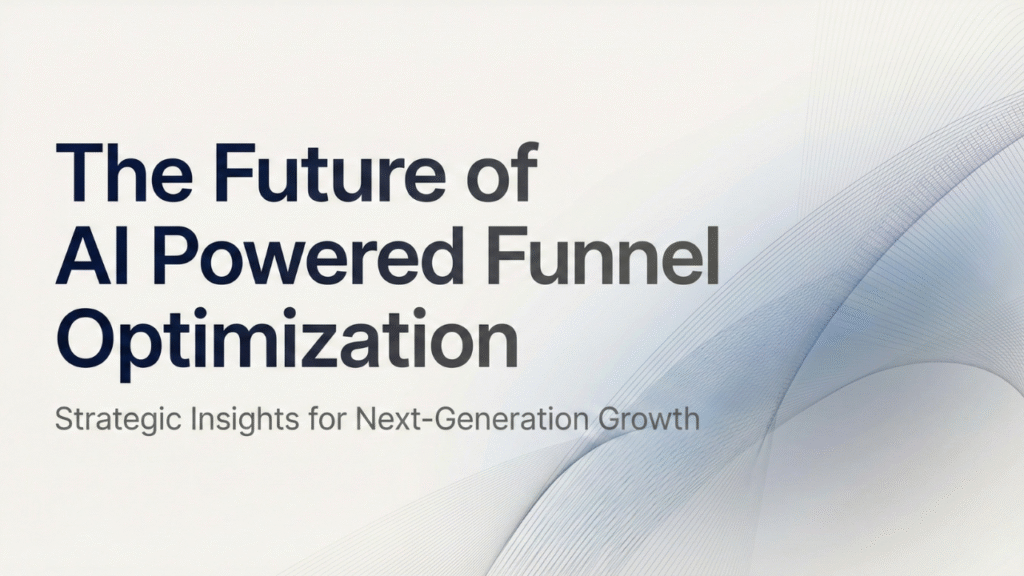 The Future of AI Powered Funnel Optimization

Strategic Insights for Next-Generation Growth